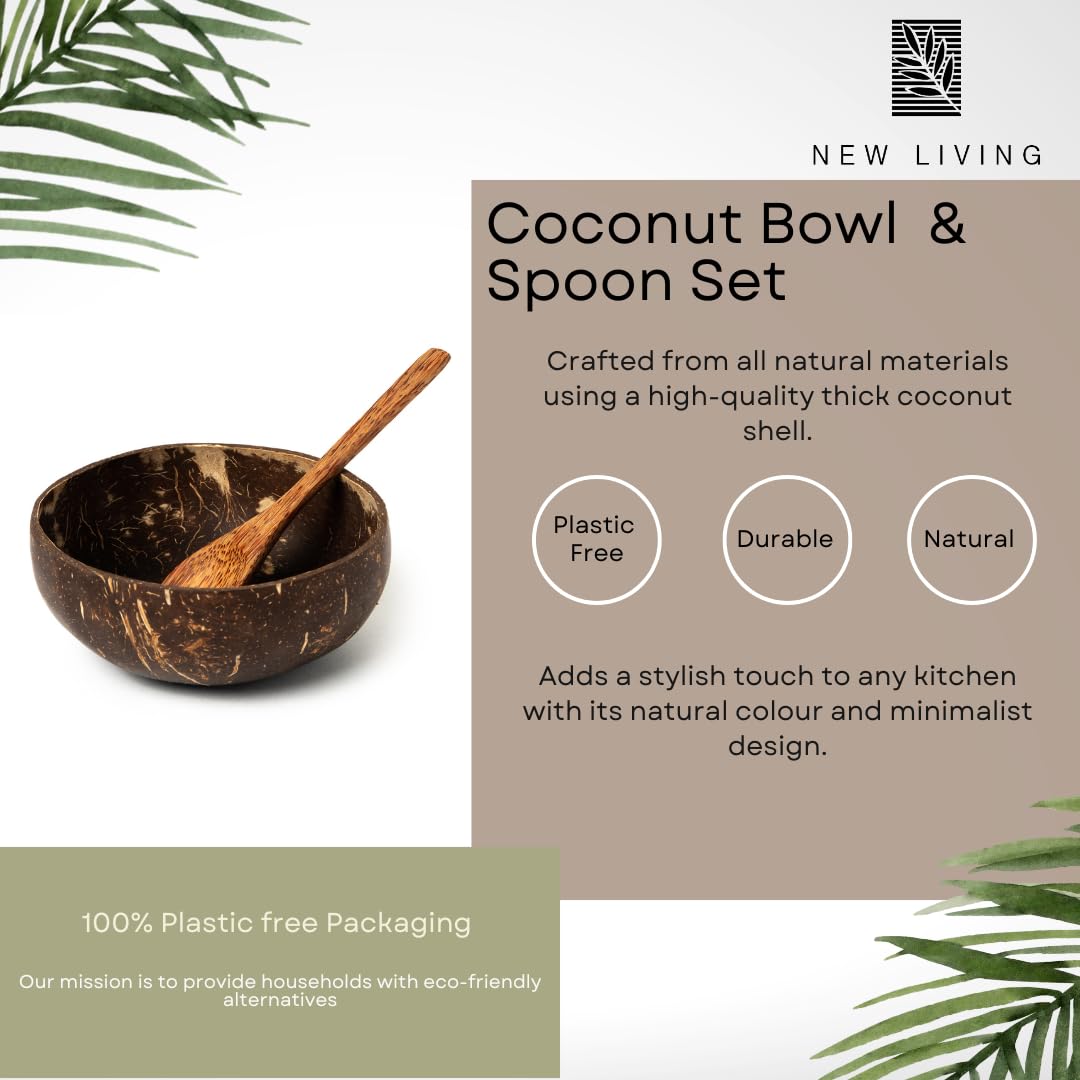 NEW LIVING

Coconut Bowl & Spoon Set

Crafted from all natural materials using a high-quality thick coconut shell.

Plastic Free

Durable

Natural

Adds a stylish touch to any kitchen with its natural colour and minimalist design.

100% Plastic free Packaging

Our mission is to provide households with eco-friendly alternatives